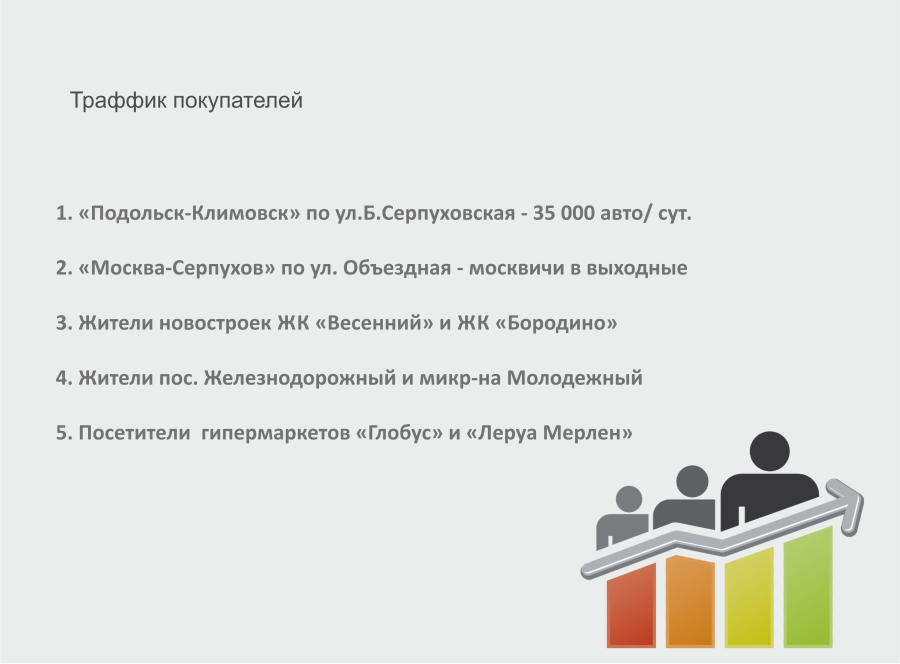 Траффик покупателей

1. «Подольск-Климовск» по ул.Б.Серпуховская - 35 000 авто/ сут.

2. «Москва-Серпухов» по ул. Объездная - москвичи в выходные

3. Жители новостроек ЖК «Весенний» и ЖК «Бородино»

4. Жители пос. Железнодорожный и микр-на Молодежный

5. Посетители гипермаркетов «Глобус» и «Леруа Мерлен»